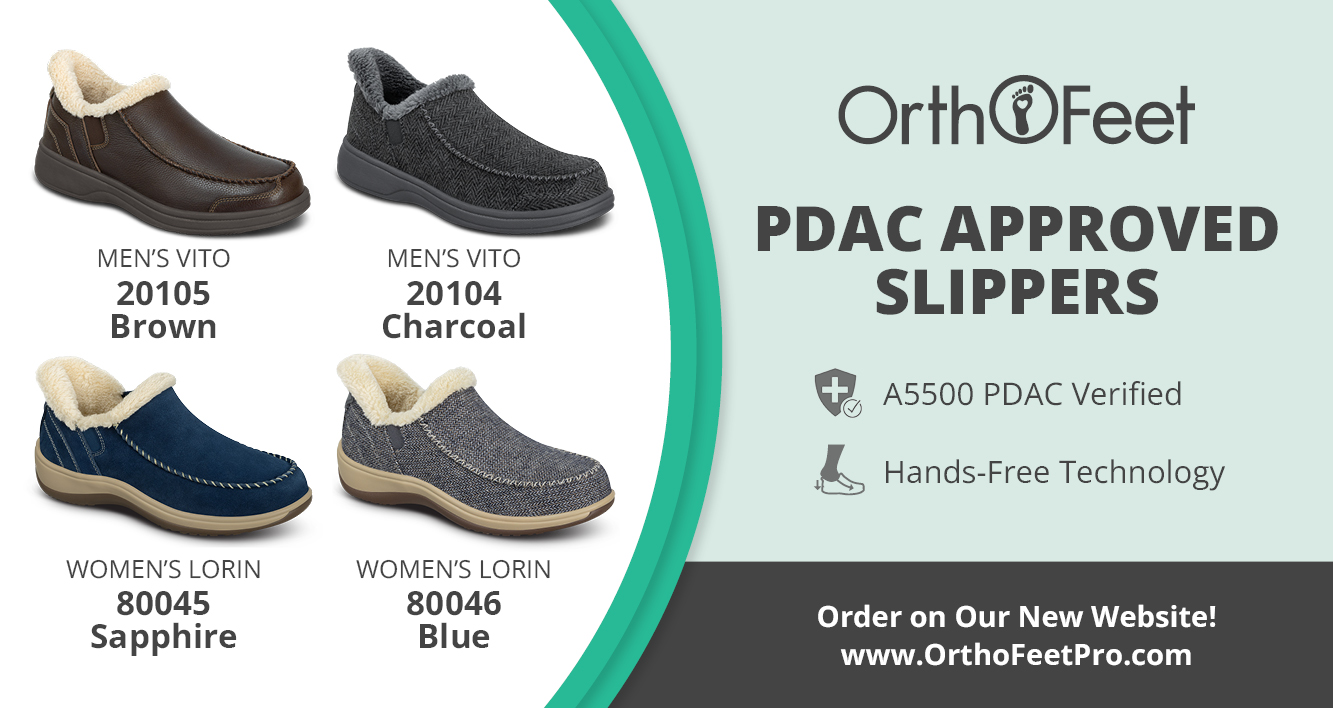 MEN'S VITO
20105
Brown

MEN'S VITO
20104
Charcoal

WOMEN'S LORIN
80045
Sapphire

WOMEN'S LORIN
80046
Blue

OrthoFeet

PDAC APPROVED SLIPPERS

A5500 PDAC Verified

Hands-Free Technology

Order on Our New Website!
www.OrthoFeetPro.com